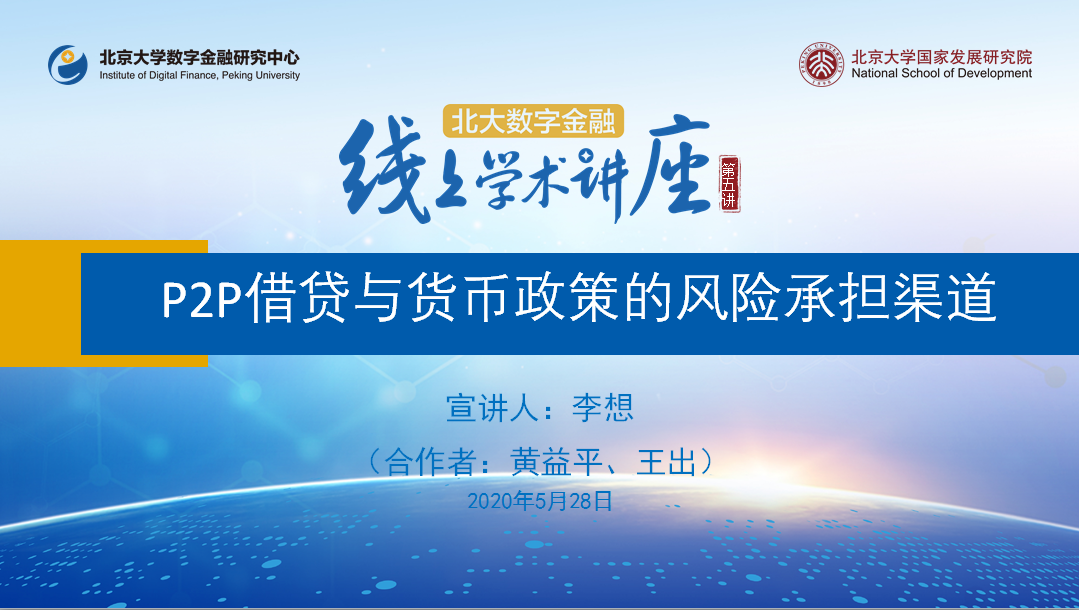 北京大学数字金融研究中心
Institute of Digital Finance, Peking University

北京大学国家发展研究院
National School of Development

北大数字金融
线上学术讲座
第五讲

P2P借贷与货币政策的风险承担渠道

宣讲人：李想
（合作者：黄益平、王出）
2020年5月28日